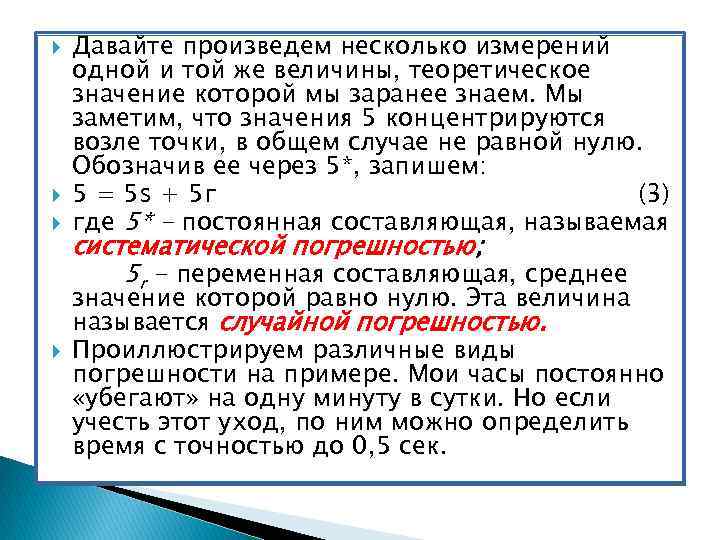 Давайте произведем несколько измерений одной и той же величины, теоретическое значение которой мы заранее знаем. Мы заметим, что значения 5 концентрируются возле точки, в общем случае не равной нулю. Обозначив ее через 5*, запишем:

5 = 5s + 5г (3)

где 5* – постоянная составляющая, называемая систематической погрешностью;

$5_r$ – переменная составляющая, среднее значение которой равно нулю. Эта величина называется случайной погрешностью.

Проиллюстрируем различные виды погрешности на примере. Мои часы постоянно «убегают» на одну минуту в сутки. Но если учесть этот уход, по ним можно определить время с точностью до 0,5 сек.